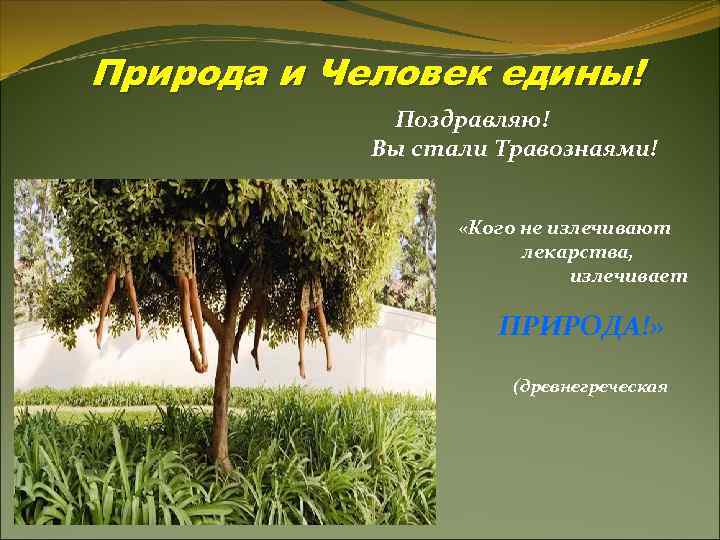 Природа и Человек едины!

Поздравляю!
Вы стали Травознаями!

«Кого не излечивают лекарства, излечивает

ПРИРОДА!»

(древнегреческая